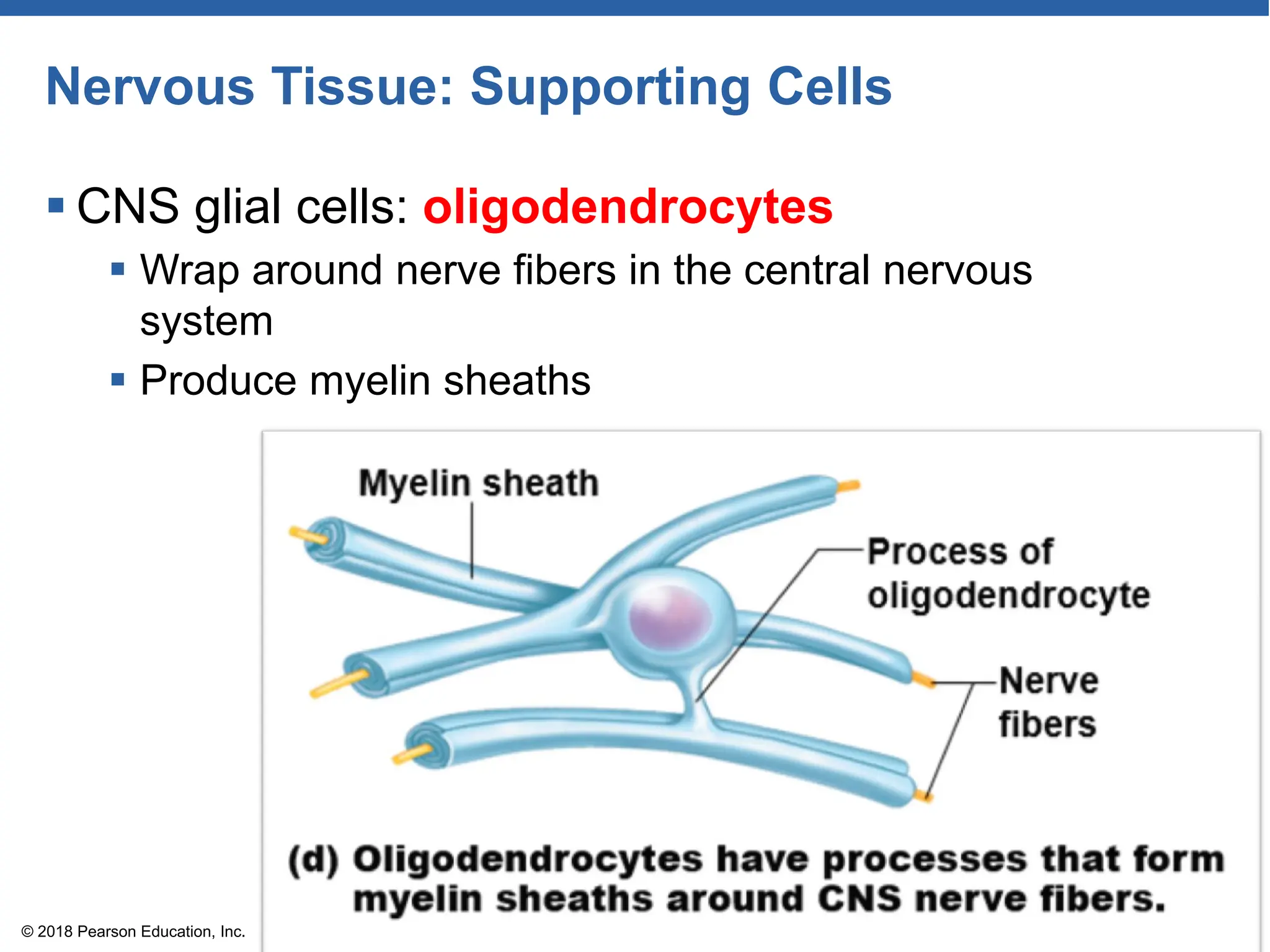 Nervous Tissue: Supporting Cells

▪ CNS glial cells: oligodendrocytes
▪ Wrap around nerve fibers in the central nervous system
▪ Produce myelin sheaths

Myelin sheath

Process of oligodendrocyte

Nerve fibers

(d) Oligodendrocytes have processes that form myelin sheaths around CNS nerve fibers.

© 2018 Pearson Education, Inc.